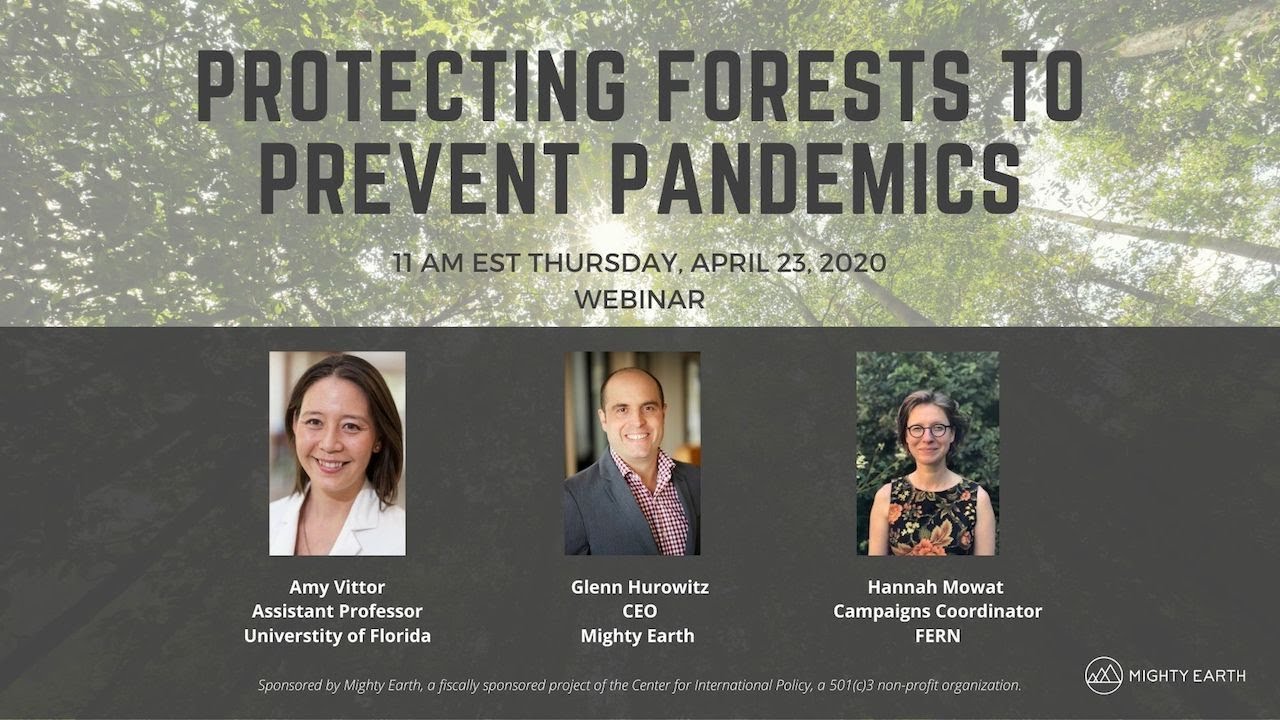 PROTECTING FORESTS TO PREVENT PANDEMICS

11 AM EST THURSDAY, APRIL 23, 2020
WEBINAR

Amy Vittor
Assistant Professor
Universtity of Florida

Glenn Hurowitz
CEO
Mighty Earth

Hannah Mowat
Campaigns Coordinator
FERN

Sponsored by Mighty Earth, a fiscally sponsored project of the Center for International Policy, a 501(c)3 non-profit organization.

MIGHTY EARTH